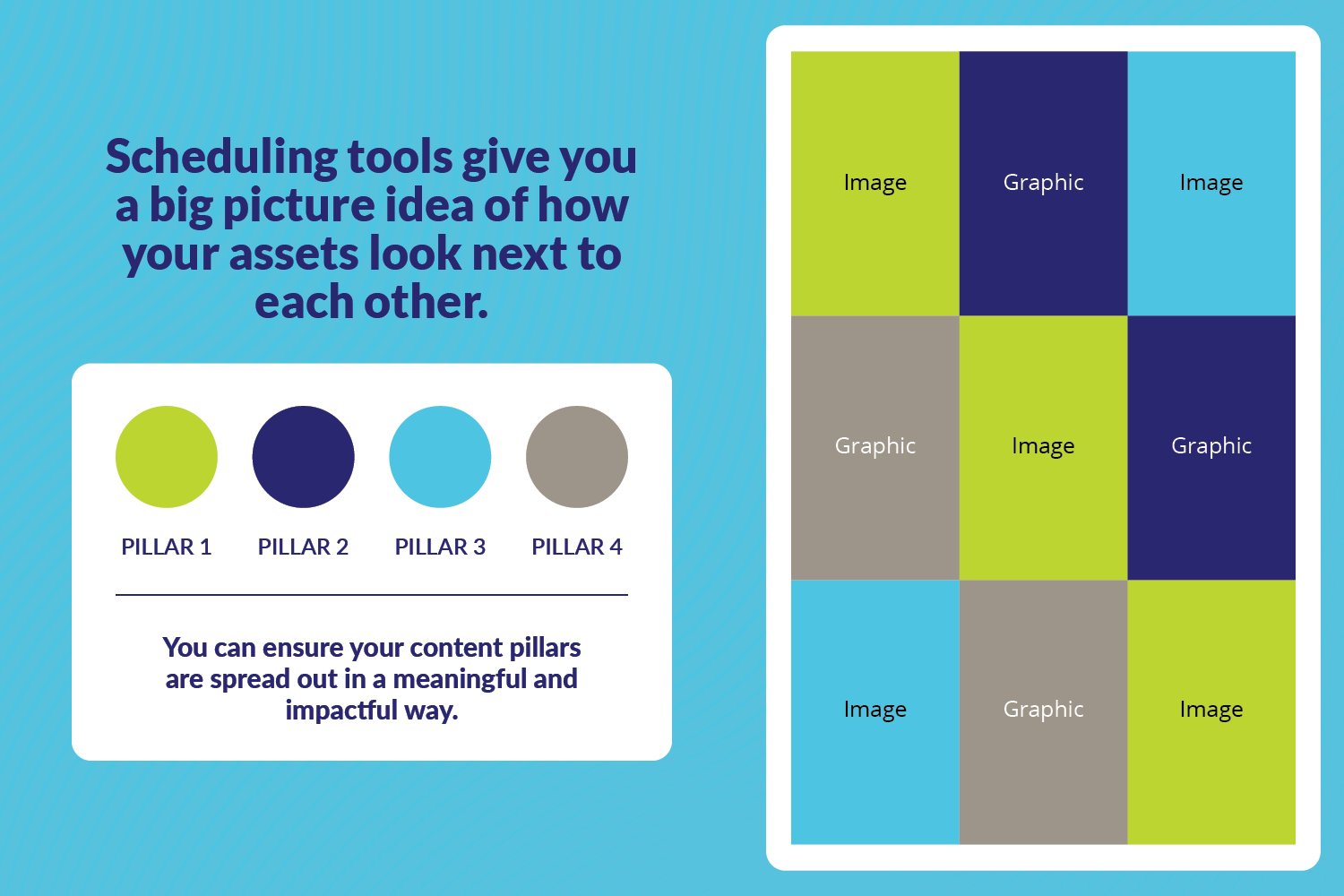 Scheduling tools give you a big picture idea of how your assets look next to each other.

PILLAR 1 PILLAR 2 PILLAR 3 PILLAR 4

You can ensure your content pillars are spread out in a meaningful and impactful way.

| Image | Graphic | Image |
|---|---|---|
| Graphic | Image | Graphic |
| Image | Graphic | Image |